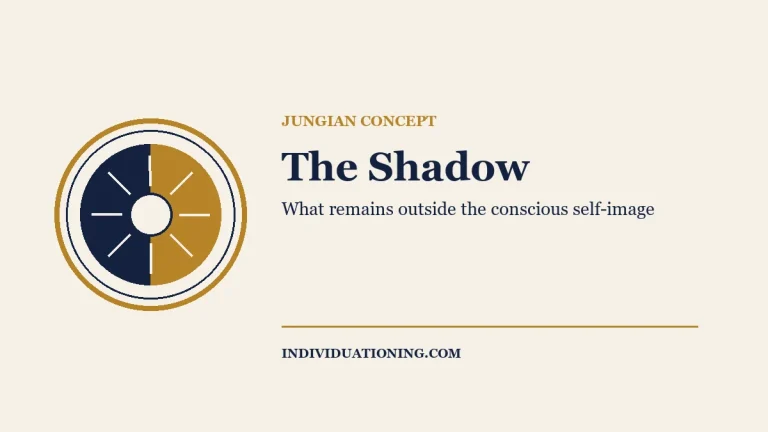 JUNGIAN CONCEPT

The Shadow

What remains outside the conscious self-image

INDIVIDUATIONING.COM